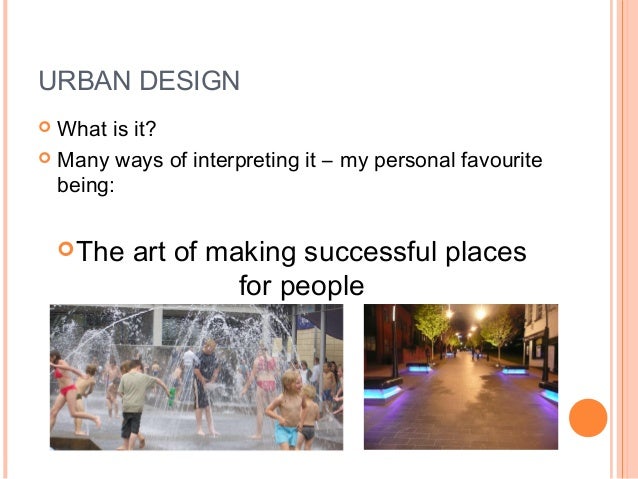 URBAN DESIGN

What is it?

Many ways of interpreting it – my personal favourite being:

The art of making successful places for people